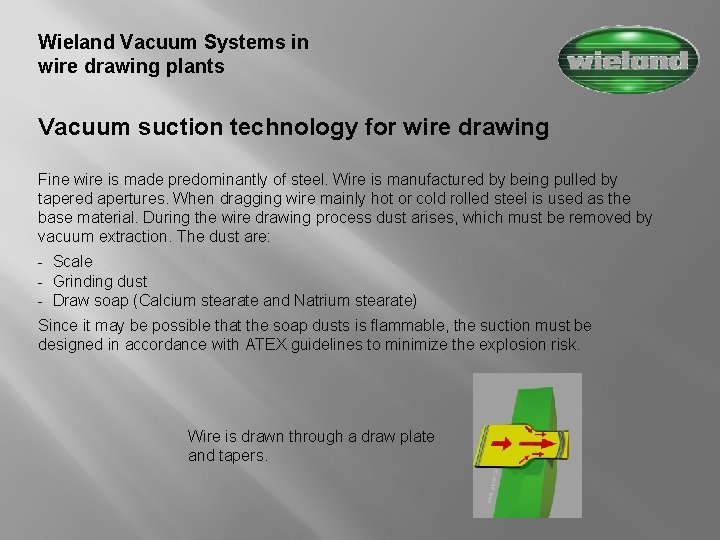 Wieland Vacuum Systems in wire drawing plants

wieland

Vacuum suction technology for wire drawing

Fine wire is made predominantly of steel. Wire is manufactured by being pulled by tapered apertures. When dragging wire mainly hot or cold rolled steel is used as the base material. During the wire drawing process dust arises, which must be removed by vacuum extraction. The dust are:

- Scale
- Grinding dust
- Draw soap (Calcium stearate and Natrium stearate)

Since it may be possible that the soap dusts is flammable, the suction must be designed in accordance with ATEX guidelines to minimize the explosion risk.

Wire is drawn through a draw plate and tapers.